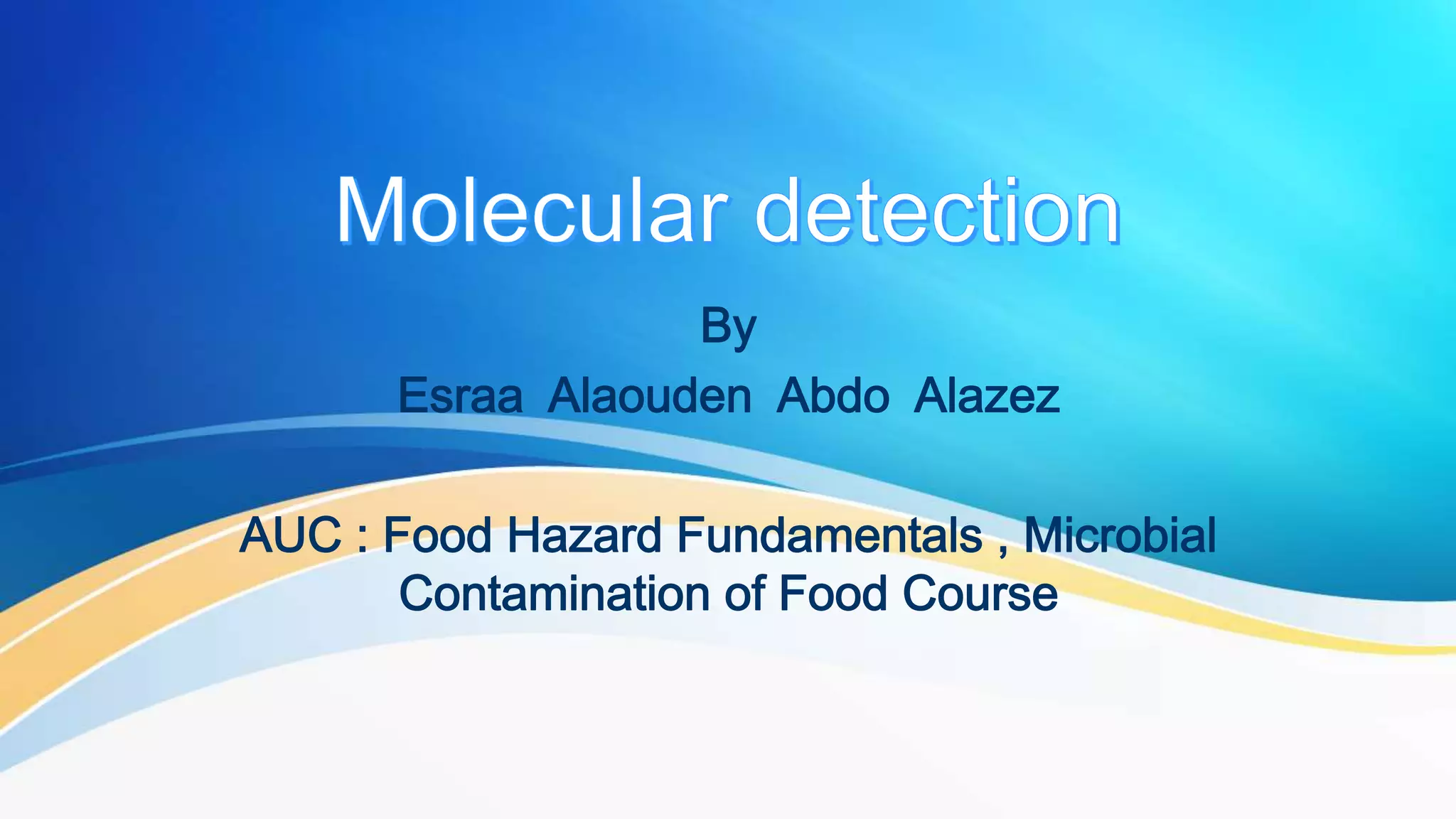 Molecular detection

By

Esraa Alaouden Abdo Alazez

AUC : Food Hazard Fundamentals , Microbial Contamination of Food Course